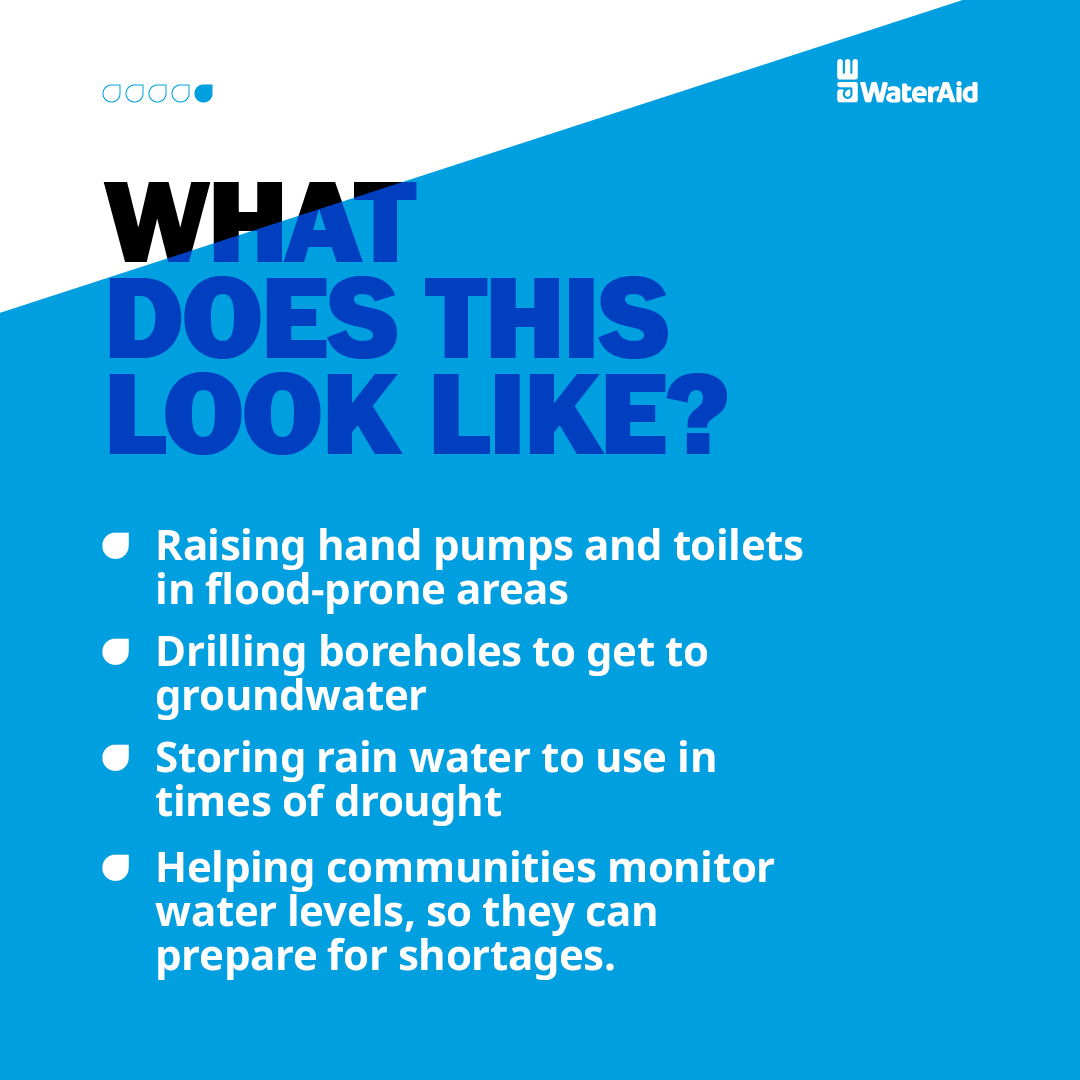 WaterAid

WHAT DOES THIS LOOK LIKE?

- Raising hand pumps and toilets in flood-prone areas
- Drilling boreholes to get to groundwater
- Storing rain water to use in times of drought
- Helping communities monitor water levels, so they can prepare for shortages.